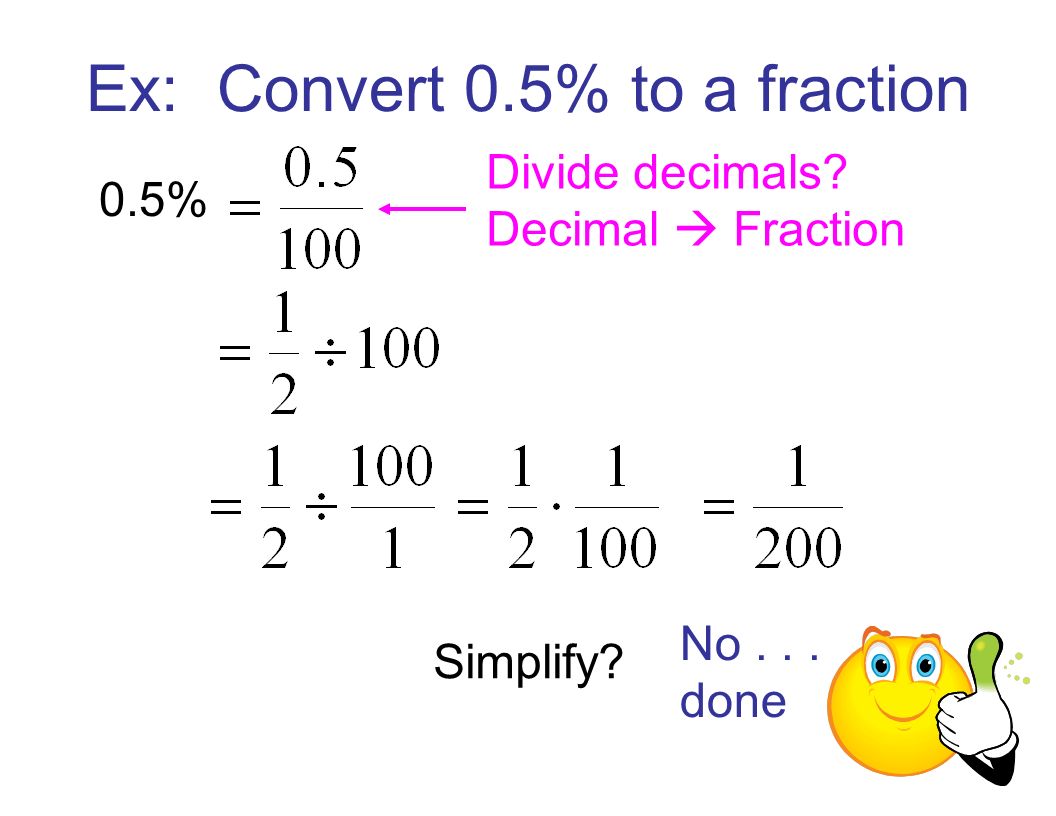 Ex: Convert 0.5% to a fraction

0.5% $= \frac{0.5}{100}$ ← Divide decimals? Decimal → Fraction

$= \frac{1}{2} \div 100$

$= \frac{1}{2} \div \frac{100}{1} = \frac{1}{2} \cdot \frac{1}{100} = \frac{1}{200}$

Simplify? No . . . done